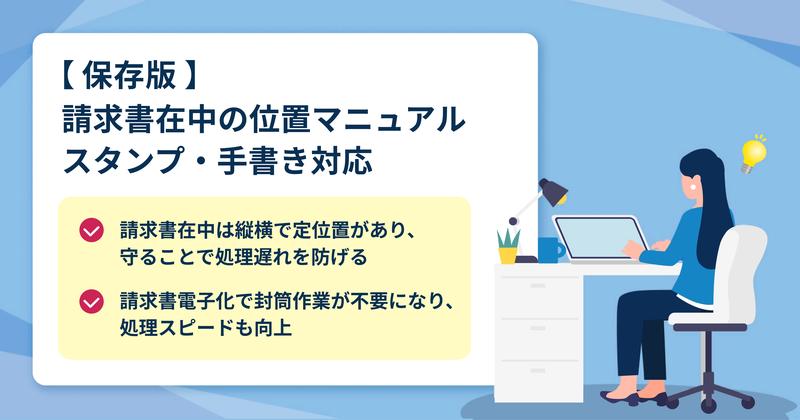 【保存版】
請求書在中の位置マニュアル
スタンプ・手書き対応

請求書在中は縦横で定位置があり、守ることで処理遅れを防げる

請求書電子化で封筒作業が不要になり、処理スピードも向上